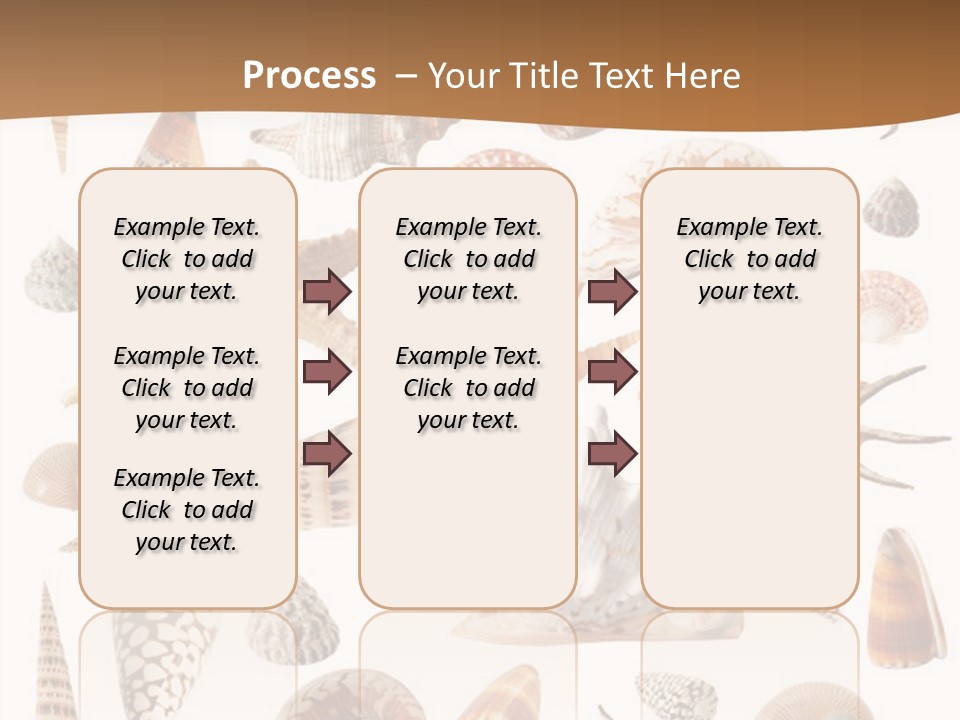 Process – Your Title Text Here

Example Text. Click to add your text.

Example Text. Click to add your text.

Example Text. Click to add your text.

Example Text. Click to add your text.

Example Text. Click to add your text.

Example Text. Click to add your text.